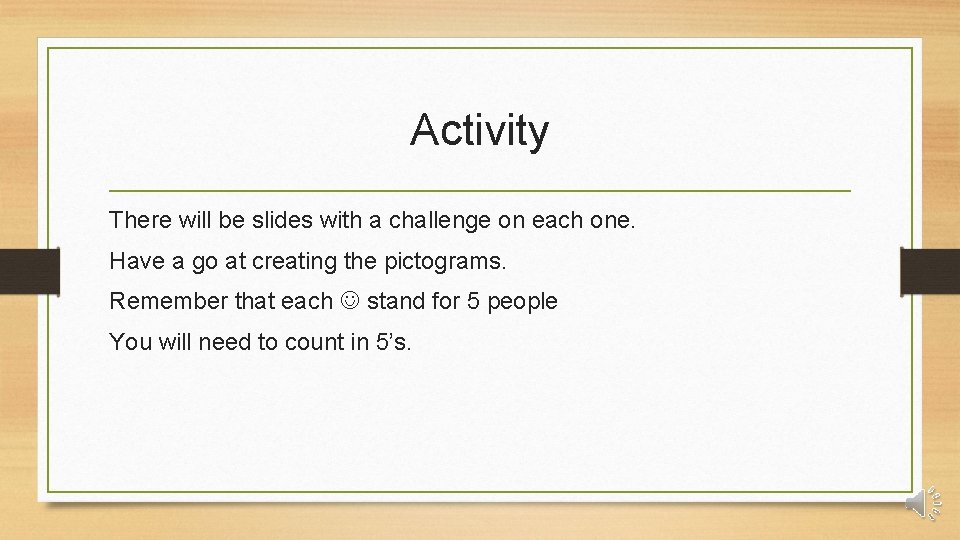 Activity

There will be slides with a challenge on each one.

Have a go at creating the pictograms.

Remember that each ☺ stand for 5 people

You will need to count in 5’s.